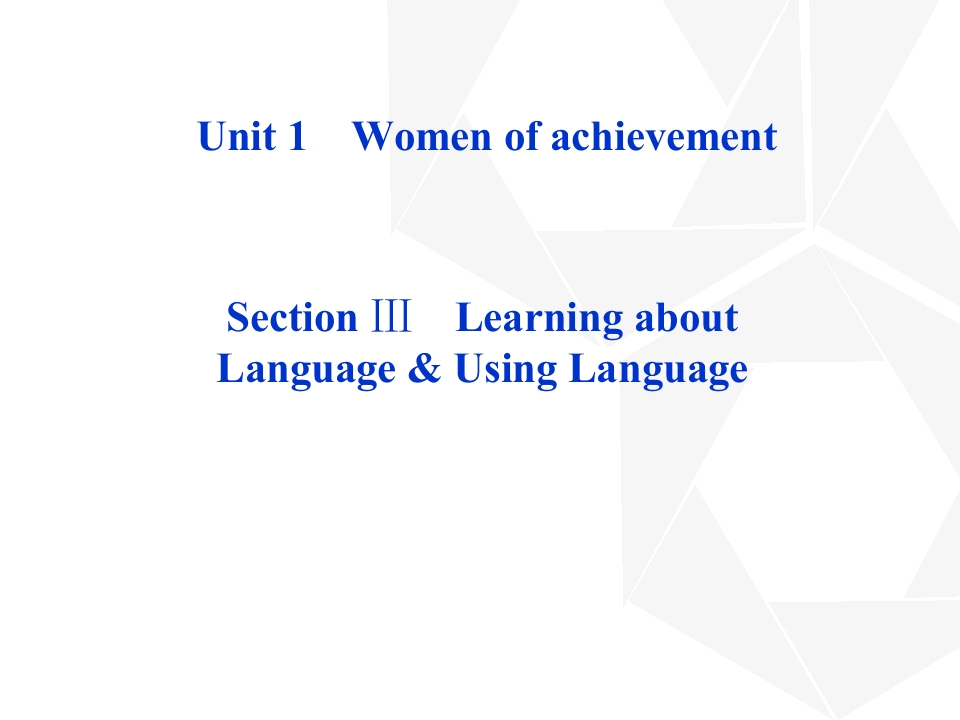 Unit 1　Women of achievement

Section Ⅲ　Learning about Language & Using Language